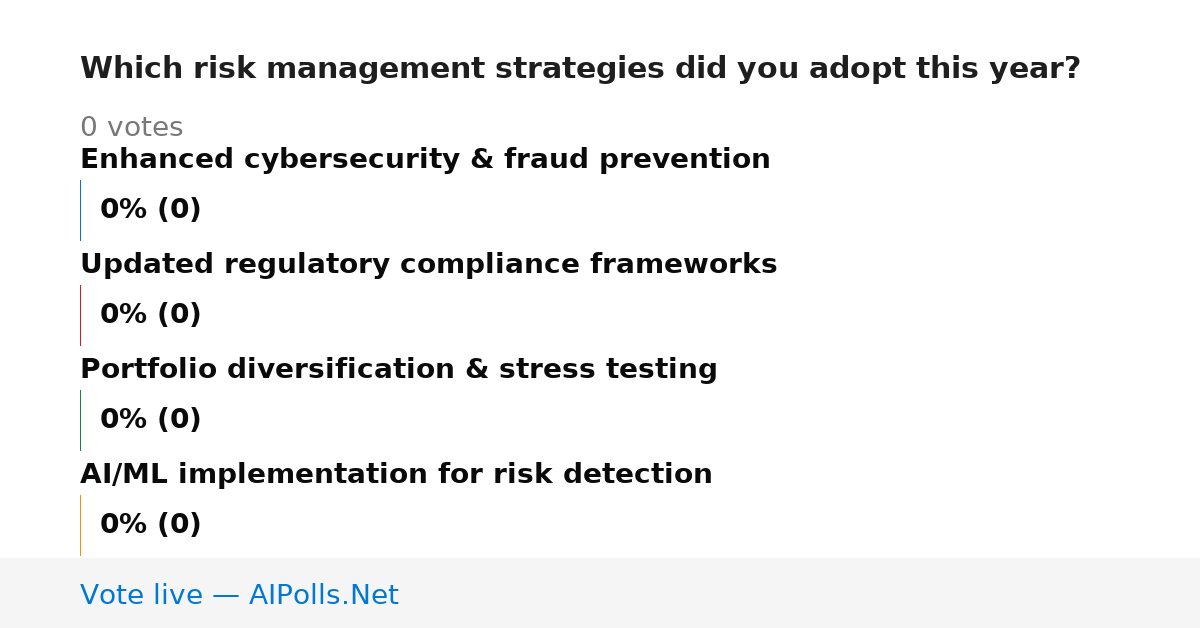 Which risk management strategies did you adopt this year?

0 votes

Enhanced cybersecurity & fraud prevention

0% (0)

Updated regulatory compliance frameworks

0% (0)

Portfolio diversification & stress testing

0% (0)

AI/ML implementation for risk detection

0% (0)

Vote live — AIPolls.Net